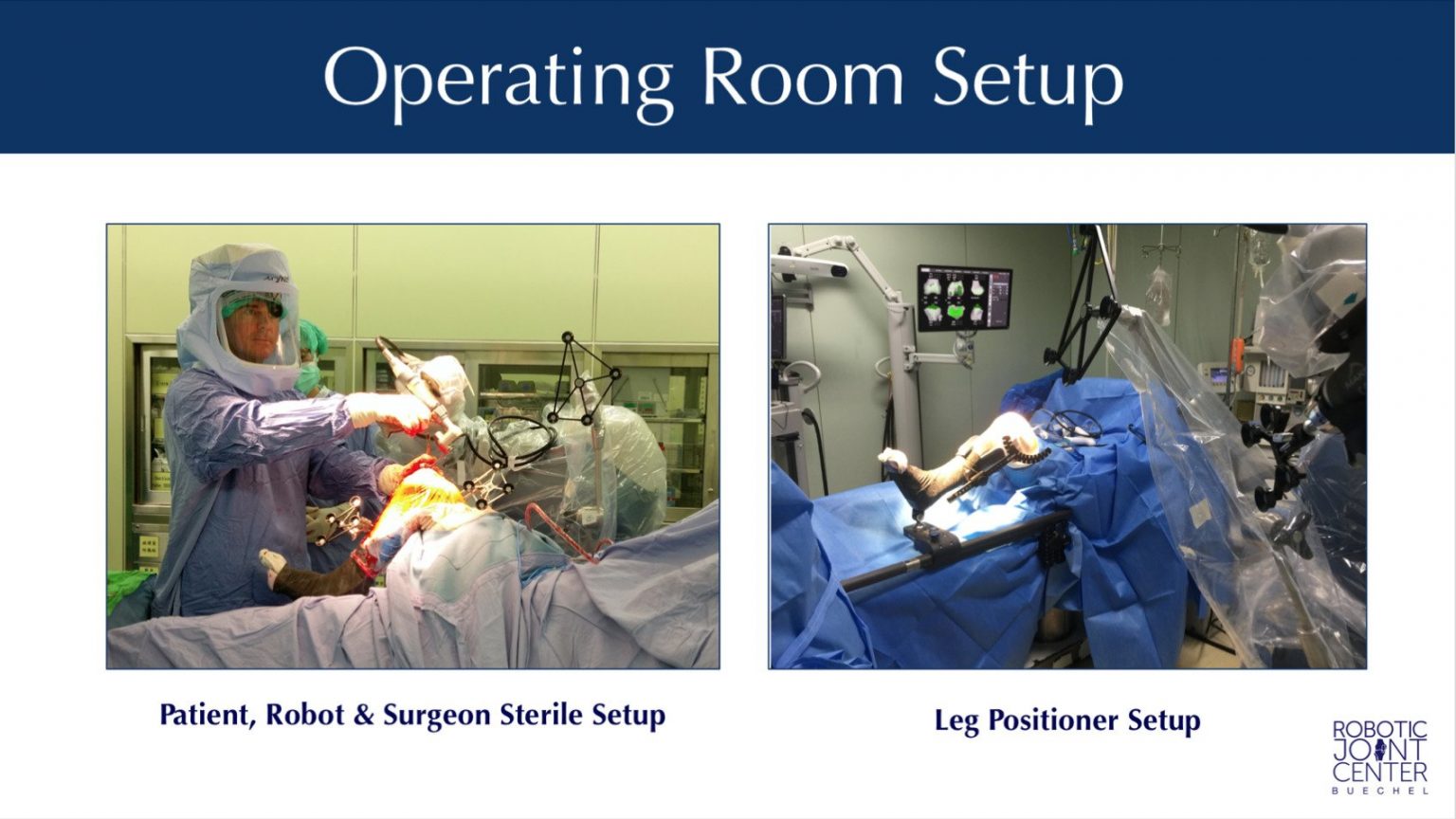 Operating Room Setup

Patient, Robot & Surgeon Sterile Setup

Leg Positioner Setup

ROBOTIC JOINT CENTER BUECHEL